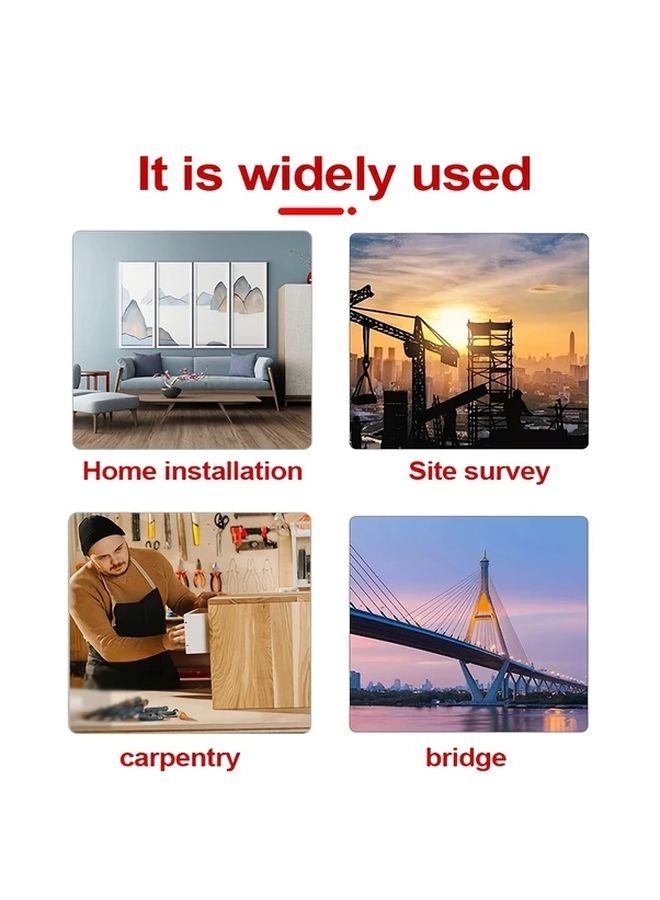 It is widely used

Home installation

Site survey

carpentry

bridge